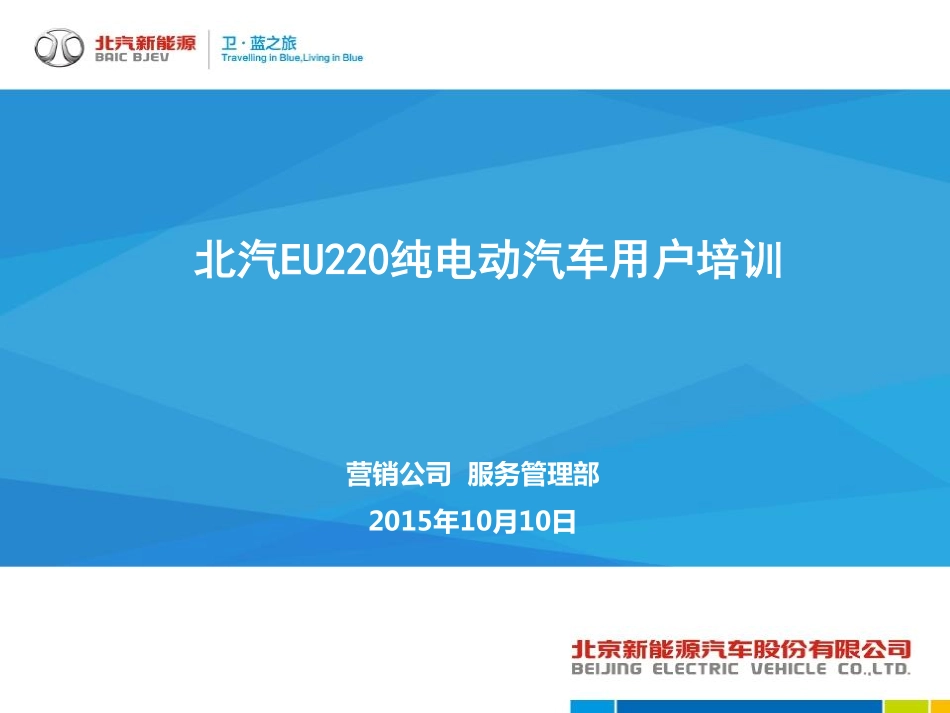 北汽新能源
BAIC BJEV
卫·蓝之旅
Travelling in Blue,Living in Blue

北汽EU220纯电动汽车用户培训

营销公司 服务管理部
2015年10月10日

北京新能源汽车股份有限公司
BEIJING ELECTRIC VEHICLE CO.,LTD.